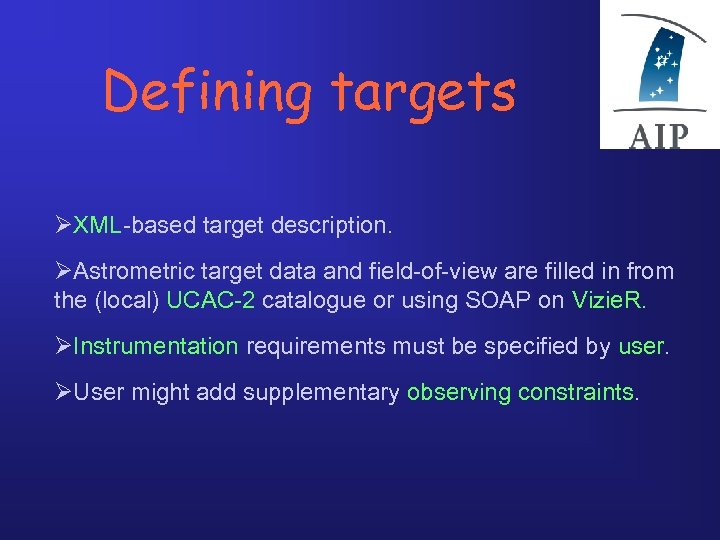 Defining targets

AIP

➢XML-based target description.

➢Astrometric target data and field-of-view are filled in from the (local) UCAC-2 catalogue or using SOAP on VizieR.

➢Instrumentation requirements must be specified by user.

➢User might add supplementary observing constraints.